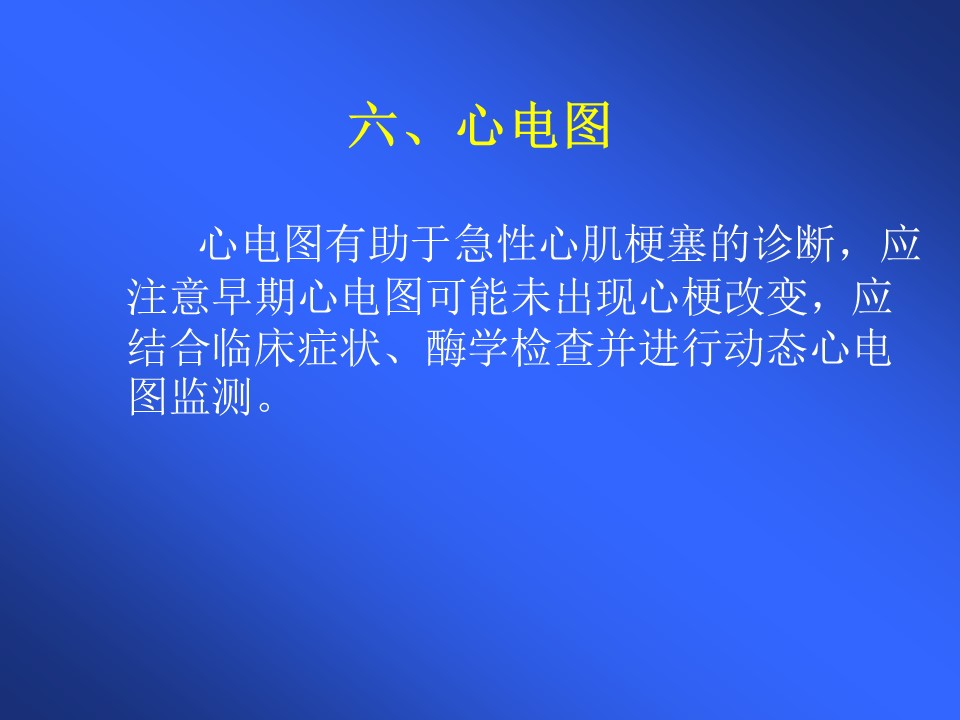 六、心电图

心电图有助于急性心肌梗塞的诊断，应注意早期心电图可能未出现心梗改变，应结合临床症状、酶学检查并进行动态心电图监测。